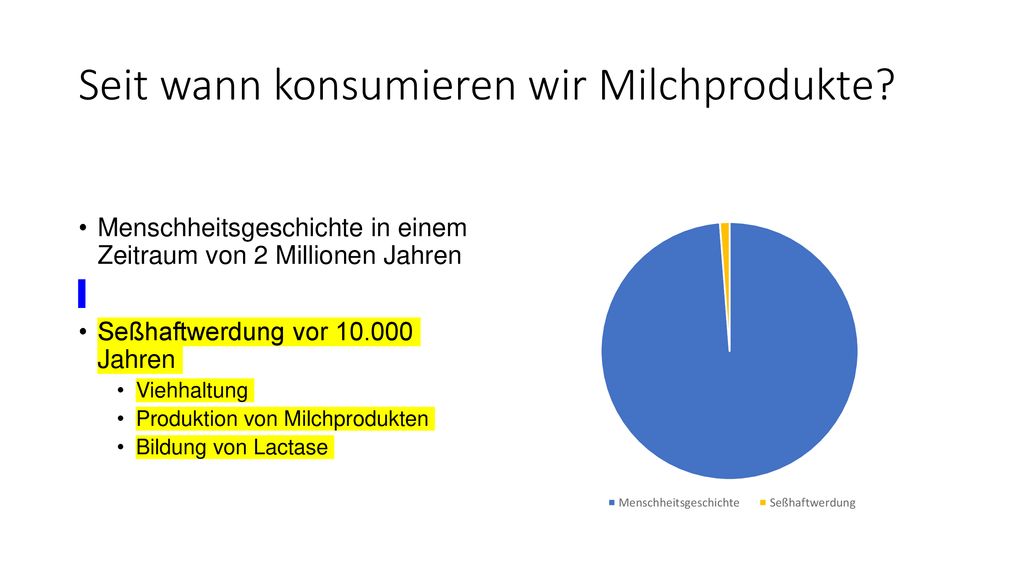 Seit wann konsumieren wir Milchprodukte?

• Menschheitsgeschichte in einem Zeitraum von 2 Millionen Jahren

• Seßhaftwerdung vor 10.000 Jahren
  • Viehhaltung
  • Produktion von Milchprodukten
  • Bildung von Lactase

Menschheitsgeschichte   Seßhaftwerdung